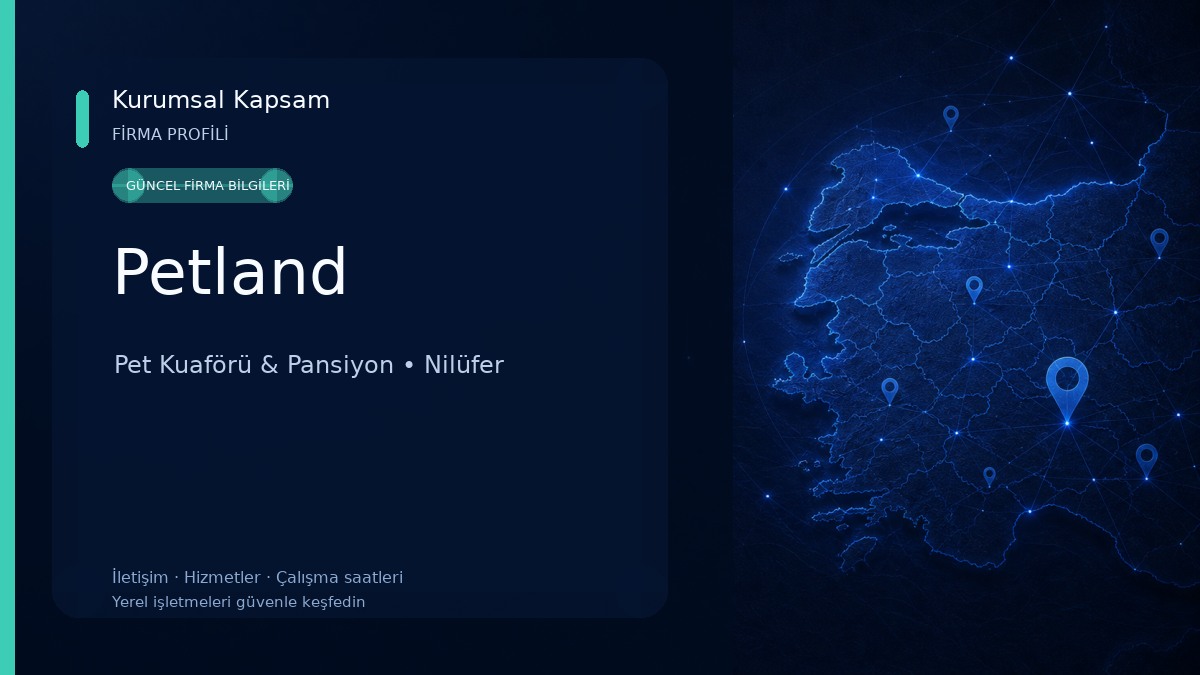 Kurumsal Kapsam
FİRMA PROFİLİ

GÜNCEL FİRMA BİLGİLERİ

Petland

Pet Kuaförü & Pansiyon • Nilüfer

İletişim · Hizmetler · Çalışma saatleri
Yerel işletmeleri güvenle keşfedin